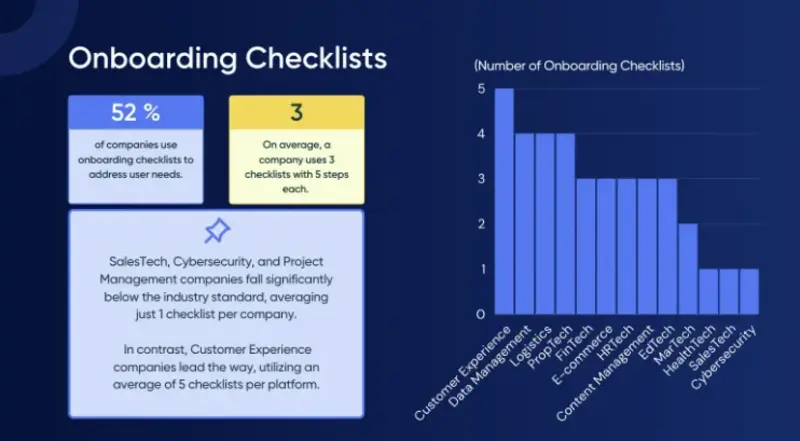 Onboarding Checklists

52 %

of companies use onboarding checklists to address user needs.

3

On average, a company uses 3 checklists with 5 steps each.

SalesTech, Cybersecurity, and Project Management companies fall significantly below the industry standard, averaging just 1 checklist per company.

In contrast, Customer Experience companies lead the way, utilizing an average of 5 checklists per platform.

(Number of Onboarding Checklists)

5
4
3
2
1
0

Customer Experience
Data Management
Logistics
PropTech
FinTech
E-commerce
HRTech
Content Management
EdTech
MarTech
HealthTech
SalesTech
Cybersecurity